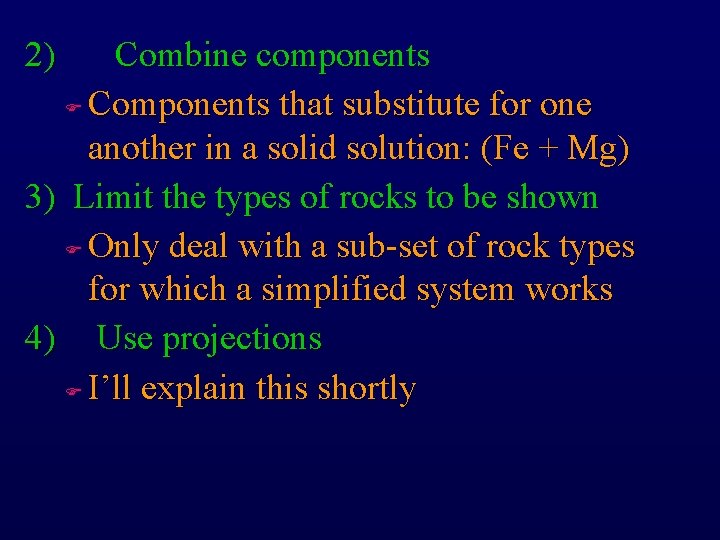 2) Combine components

Components that substitute for one another in a solid solution: (Fe + Mg)

3) Limit the types of rocks to be shown

Only deal with a sub-set of rock types for which a simplified system works

4) Use projections

I’ll explain this shortly